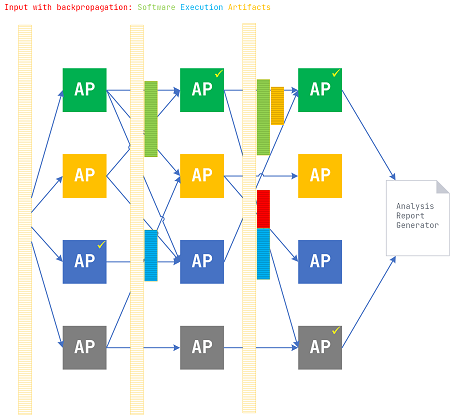 Input with backpropagation: Software Execution Artifacts

AP
AP
AP
AP

AP
AP
AP
AP

AP
AP
AP
AP

Analysis
Report
Generator